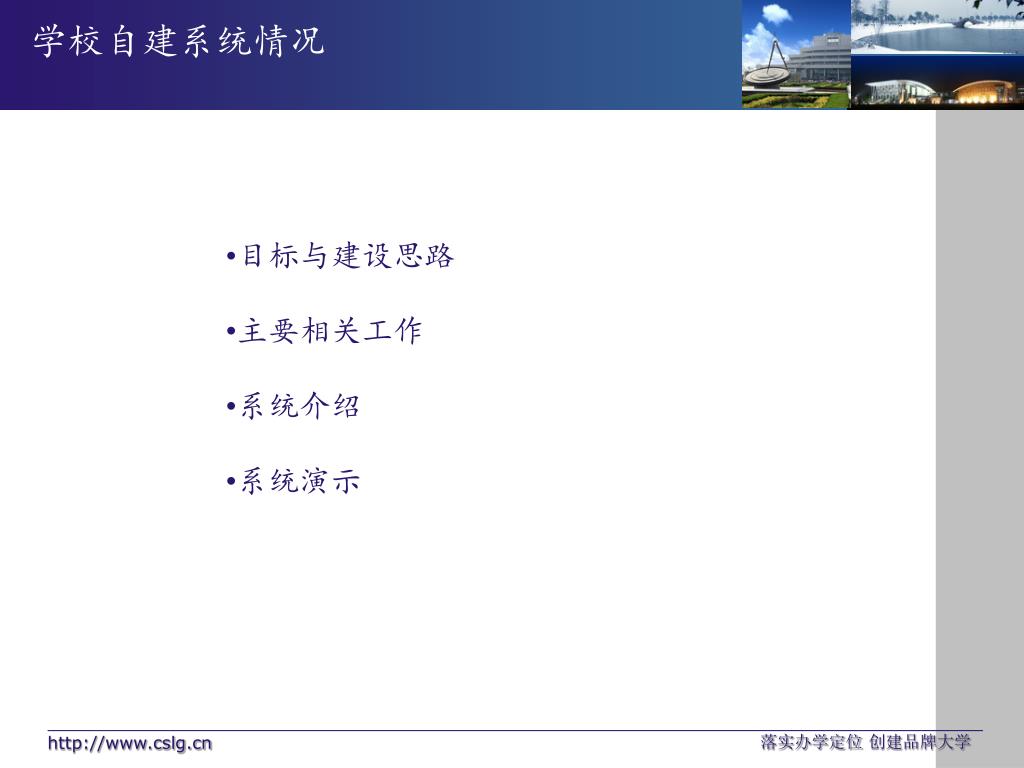 学校自建系统情况

•目标与建设思路

•主要相关工作

•系统介绍

•系统演示

http://www.cslg.cn

落实办学定位 创建品牌大学